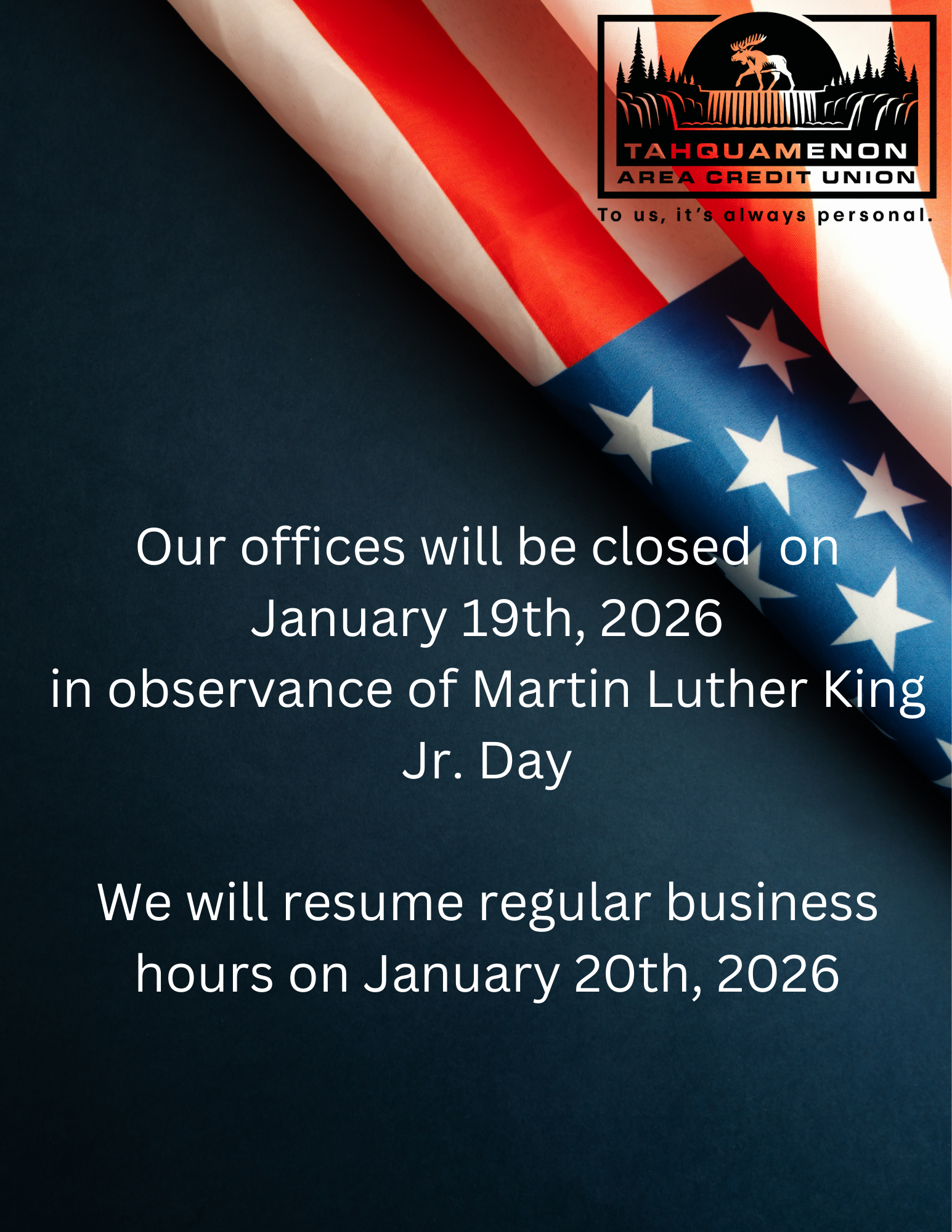 TAHQUAMENON
AREA CREDIT UNION
To us, it's always personal.

Our offices will be closed on January 19th, 2026 in observance of Martin Luther King Jr. Day

We will resume regular business hours on January 20th, 2026